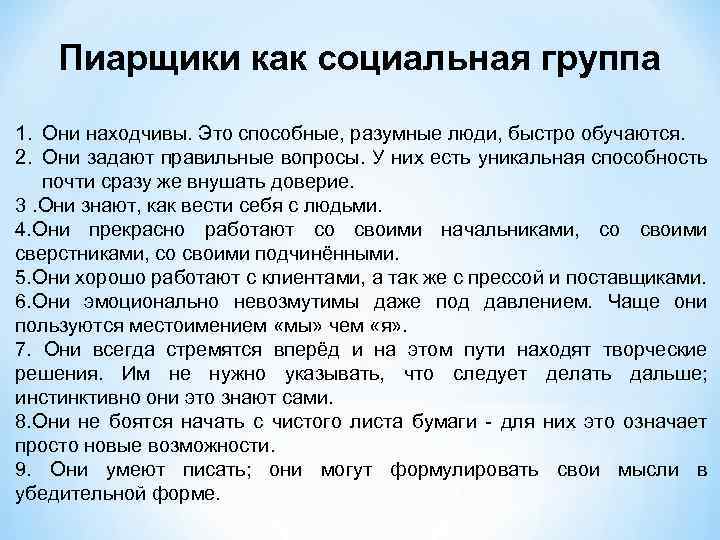 Пиарщики как социальная группа

1. Они находчивы. Это способные, разумные люди, быстро обучаются.
2. Они задают правильные вопросы. У них есть уникальная способность почти сразу же внушать доверие.
3 .Они знают, как вести себя с людьми.
4.Они прекрасно работают со своими начальниками, со своими сверстниками, со своими подчинёнными.
5.Они хорошо работают с клиентами, а так же с прессой и поставщиками.
6.Они эмоционально невозмутимы даже под давлением. Чаще они пользуются местоимением «мы» чем «я».
7. Они всегда стремятся вперёд и на этом пути находят творческие решения. Им не нужно указывать, что следует делать дальше; инстинктивно они это знают сами.
8.Они не боятся начать с чистого листа бумаги - для них это означает просто новые возможности.
9. Они умеют писать; они могут формулировать свои мысли в убедительной форме.